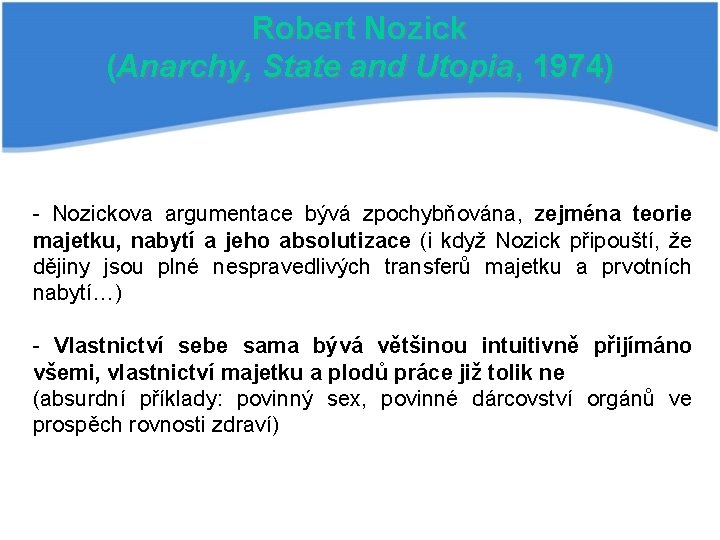 Robert Nozick
(Anarchy, State and Utopia, 1974)

- Nozickova argumentace bývá zpochybňována, zejména teorie majetku, nabytí a jeho absolutizace (i když Nozick připouští, že dějiny jsou plné nespravedlivých transferů majetku a prvotních nabytí…)

- Vlastnictví sebe sama bývá většinou intuitivně přijímáno všemi, vlastnictví majetku a plodů práce již tolik ne
(absurdní příklady: povinný sex, povinné dárcovství orgánů ve prospěch rovnosti zdraví)